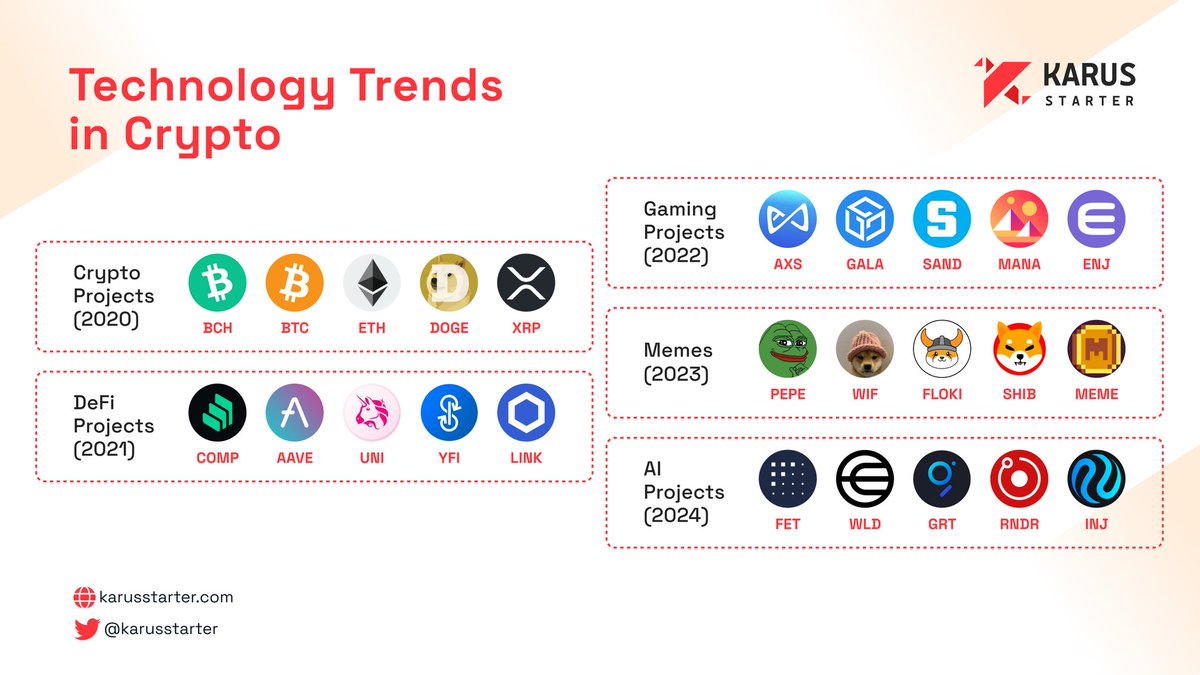 Technology Trends in Crypto

KARUS STARTER

Crypto Projects (2020)
BCH BTC ETH DOGE XRP

DeFi Projects (2021)
COMP AAVE UNI YFI LINK

Gaming Projects (2022)
AXS GALA SAND MANA ENJ

Memes (2023)
PEPE WIF FLOKI SHIB MEME

AI Projects (2024)
FET WLD GRT RNDR INJ

karusstarter.com
@karusstarter